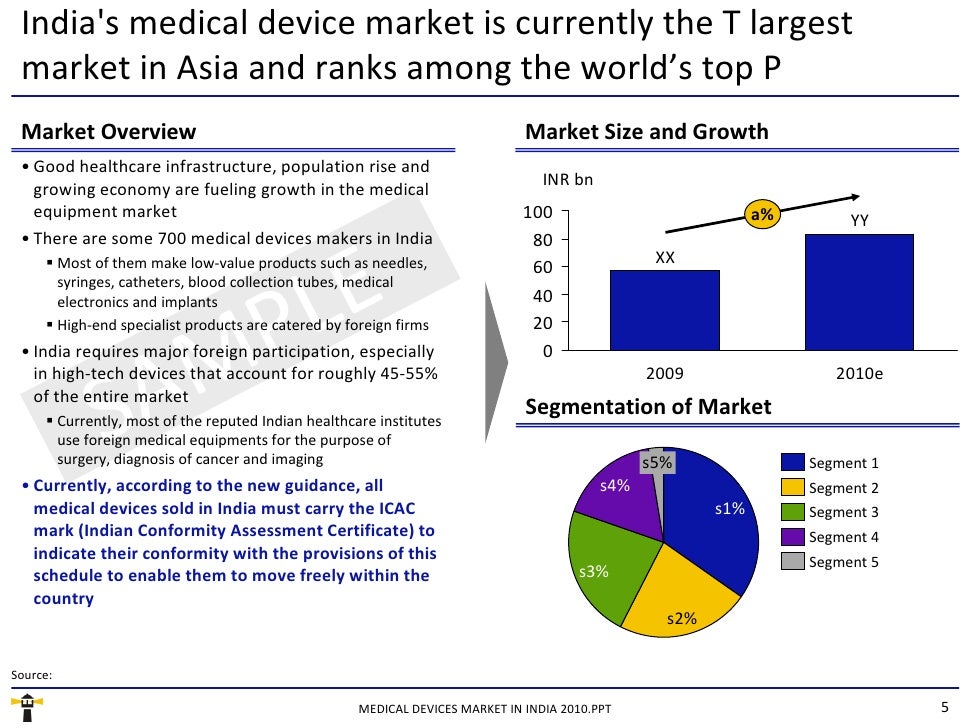 India's medical device market is currently the T largest market in Asia and ranks among the world's top P

Market Overview

• Good healthcare infrastructure, population rise and growing economy are fueling growth in the medical equipment market

• There are some 700 medical devices makers in India

▪ Most of them make low-value products such as needles, syringes, catheters, blood collection tubes, medical electronics and implants

▪ High-end specialist products are catered by foreign firms

• India requires major foreign participation, especially in high-tech devices that account for roughly 45-55% of the entire market

▪ Currently, most of the reputed Indian healthcare institutes use foreign medical equipments for the purpose of surgery, diagnosis of cancer and imaging

• Currently, according to the new guidance, all medical devices sold in India must carry the ICAC mark (Indian Conformity Assessment Certificate) to indicate their conformity with the provisions of this schedule to enable them to move freely within the country

SAMPLE

Market Size and Growth

INR bn

100
80
60
40
20
0

a%

XX
YY

2009
2010e

Segmentation of Market

s5%
s4%
s1%
s3%
s2%

Segment 1
Segment 2
Segment 3
Segment 4
Segment 5

Source:

MEDICAL DEVICES MARKET IN INDIA 2010.PPT

5